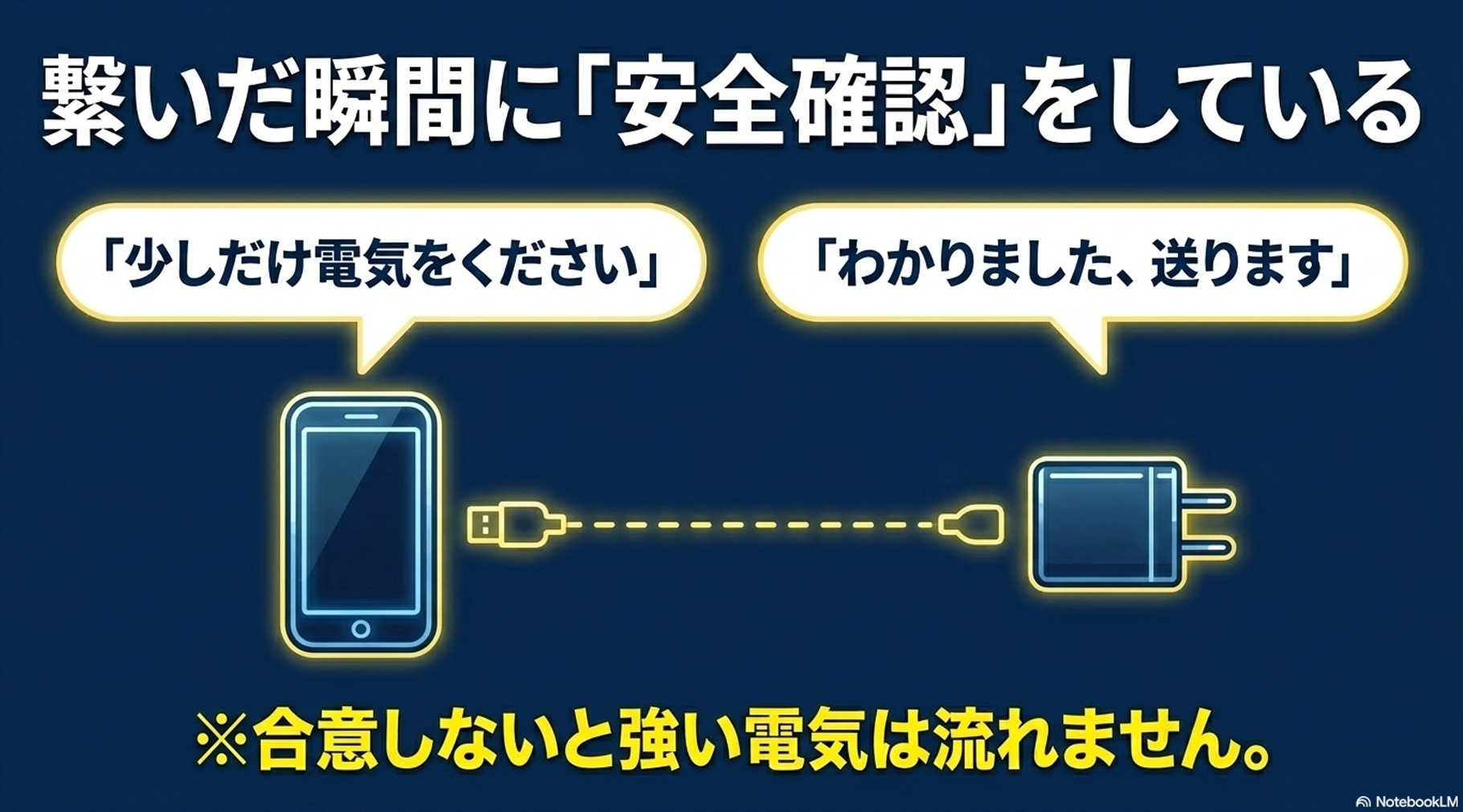 繋いだ瞬間に「安全確認」をしている

「少しだけ電気をください」

「わかりました、送ります」

※合意しないと強い電気は流れません。

NotebookLM